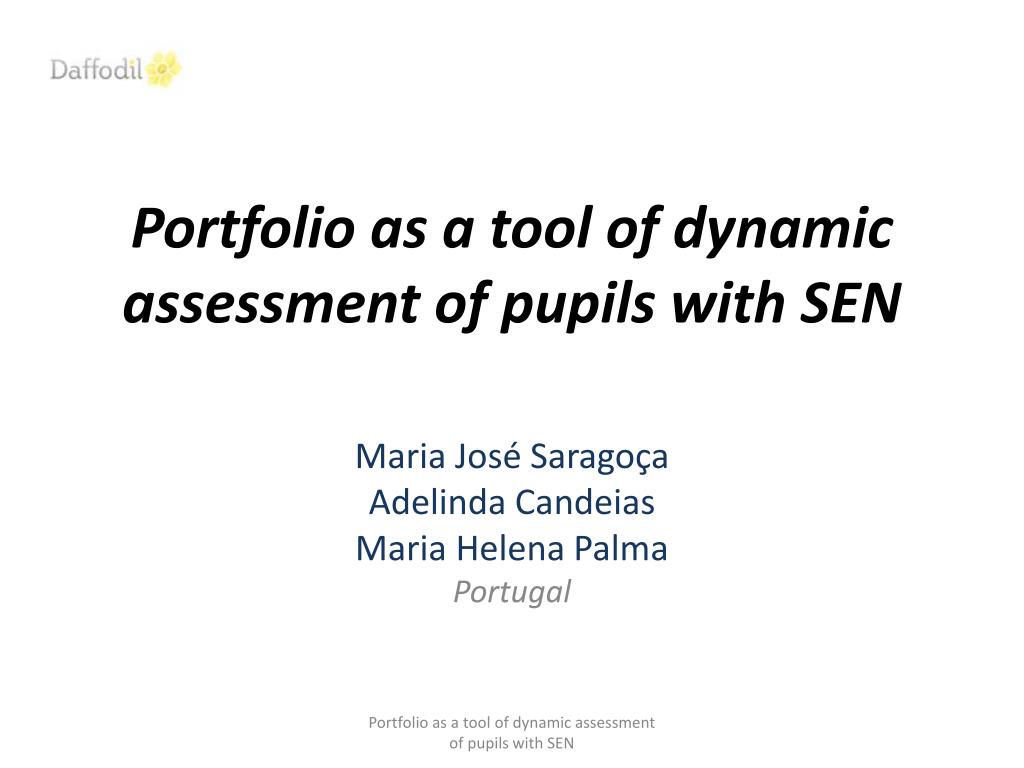 Daffodil

Portfolio as a tool of dynamic assessment of pupils with SEN

Maria José Saragoça
Adelinda Candeias
Maria Helena Palma
Portugal

Portfolio as a tool of dynamic assessment of pupils with SEN